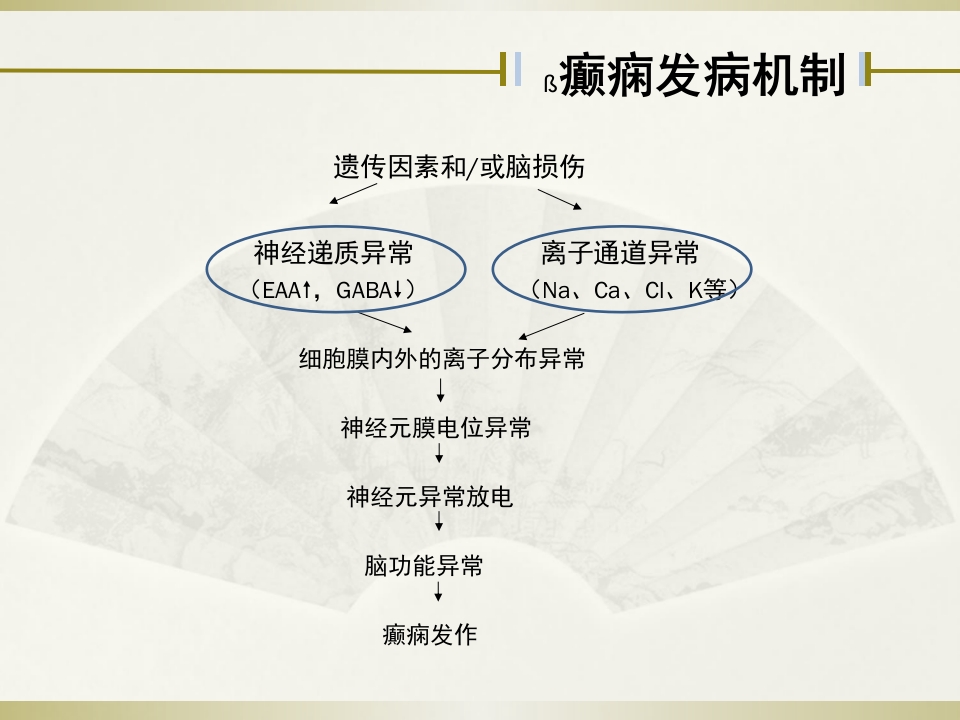 ß癫痫发病机制

遗传因素和/或脑损伤

神经递质异常
（EAA↑，GABA↓）

离子通道异常
（Na、Ca、Cl、K等）

细胞膜内外的离子分布异常

神经元膜电位异常

神经元异常放电

脑功能异常

癫痫发作